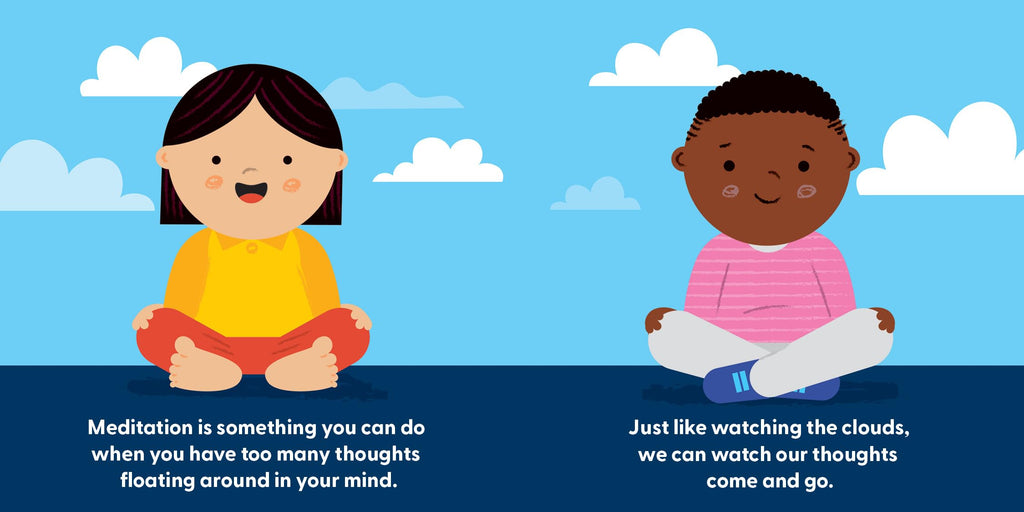 Meditation is something you can do when you have too many thoughts floating around in your mind.

Just like watching the clouds, we can watch our thoughts come and go.